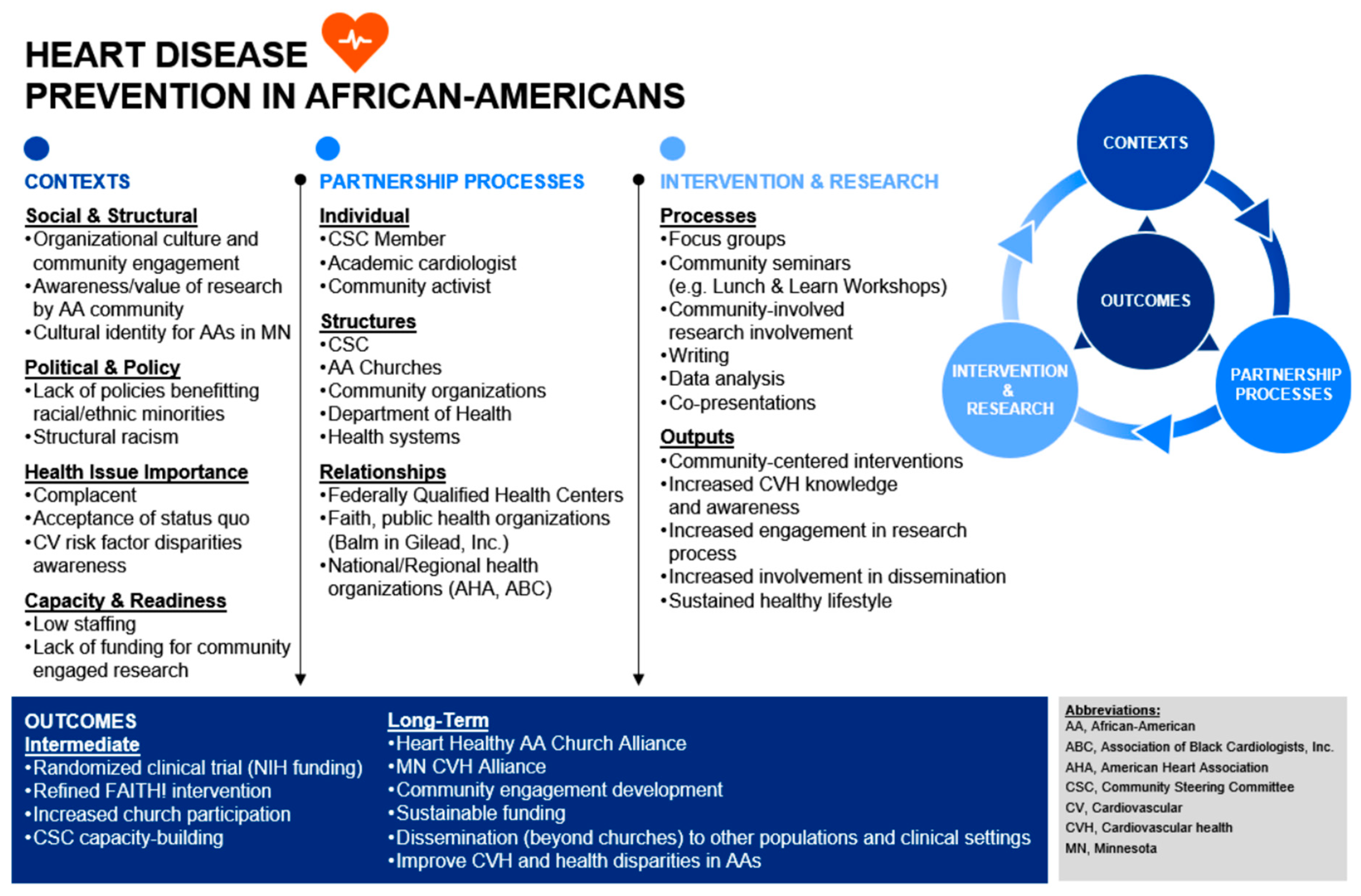 HEART DISEASE PREVENTION IN AFRICAN-AMERICANS

CONTEXTS

Social & Structural
•Organizational culture and community engagement
•Awareness/value of research by AA community
•Cultural identity for AAs in MN

Political & Policy
•Lack of policies benefitting racial/ethnic minorities
•Structural racism

Health Issue Importance
•Complacent
•Acceptance of status quo
•CV risk factor disparities awareness

Capacity & Readiness
•Low staffing
•Lack of funding for community engaged research

PARTNERSHIP PROCESSES

Individual
•CSC Member
•Academic cardiologist
•Community activist

Structures
•CSC
•AA Churches
•Community organizations
•Department of Health
•Health systems

Relationships
•Federally Qualified Health Centers
•Faith, public health organizations (Balm in Gilead, Inc.)
•National/Regional health organizations (AHA, ABC)

INTERVENTION & RESEARCH

Processes
•Focus groups
•Community seminars (e.g. Lunch & Learn Workshops)
•Community-involved research involvement
•Writing
•Data analysis
•Co-presentations

Outputs
•Community-centered interventions
•Increased CVH knowledge and awareness
•Increased engagement in research process
•Increased involvement in dissemination
•Sustained healthy lifestyle

CONTEXTS
OUTCOMES
INTERVENTION & RESEARCH
PARTNERSHIP PROCESSES

OUTCOMES
Intermediate
•Randomized clinical trial (NIH funding)
•Refined FAITH! intervention
•Increased church participation
•CSC capacity-building

Long-Term
•Heart Healthy AA Church Alliance
•MN CVH Alliance
•Community engagement development
•Sustainable funding
•Dissemination (beyond churches) to other populations and clinical settings
•Improve CVH and health disparities in AAs

Abbreviations:
AA, African-American
ABC, Association of Black Cardiologists, Inc.
AHA, American Heart Association
CSC, Community Steering Committee
CV, Cardiovascular
CVH, Cardiovascular health
MN, Minnesota